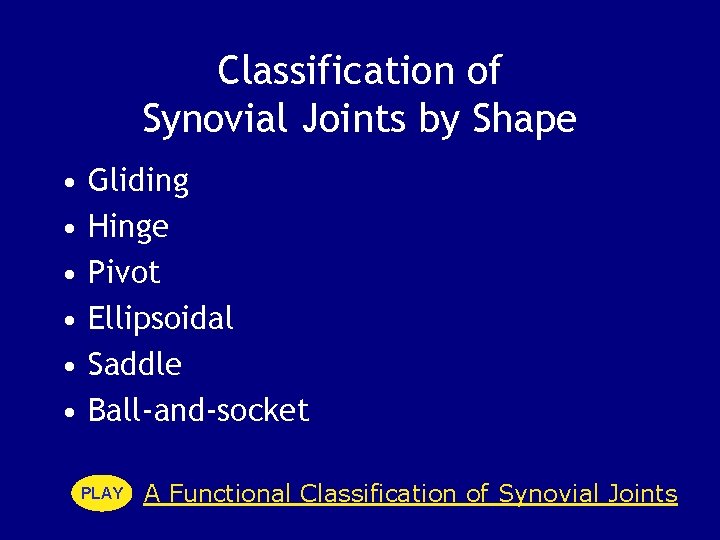 Classification of
Synovial Joints by Shape

• Gliding
• Hinge
• Pivot
• Ellipsoidal
• Saddle
• Ball-and-socket

PLAY A Functional Classification of Synovial Joints